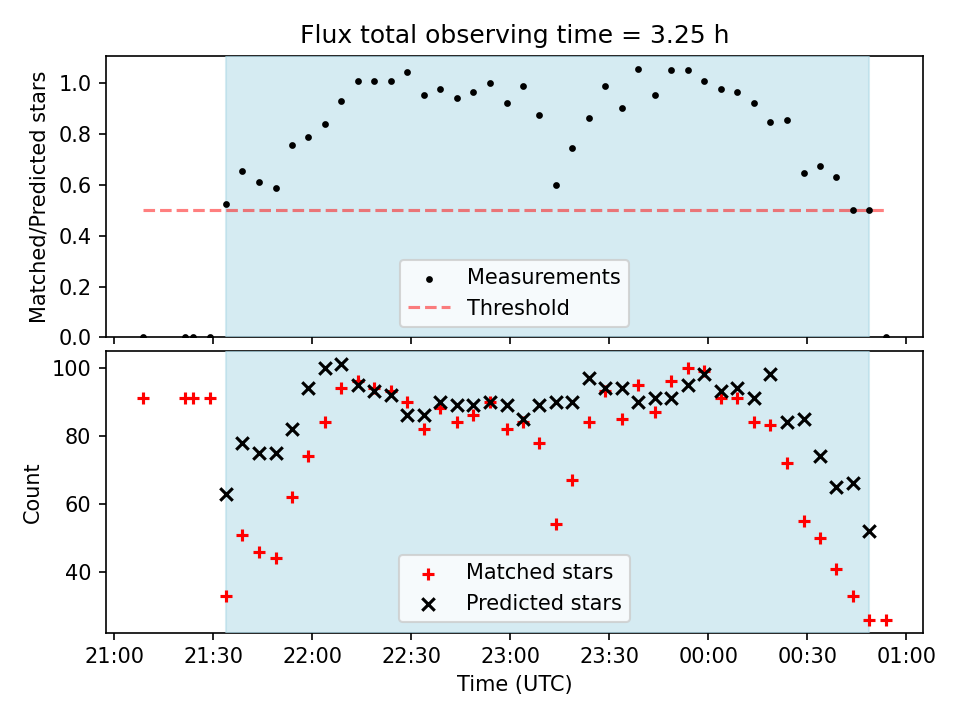 Flux total observing time = 3.25 h

Matched/Predicted stars

1.0
0.8
0.6
0.4
0.2
0.0

Measurements
Threshold

Count

100
80
60
40

Matched stars
Predicted stars

21:00 21:30 22:00 22:30 23:00 23:30 00:00 00:30 01:00

Time (UTC)